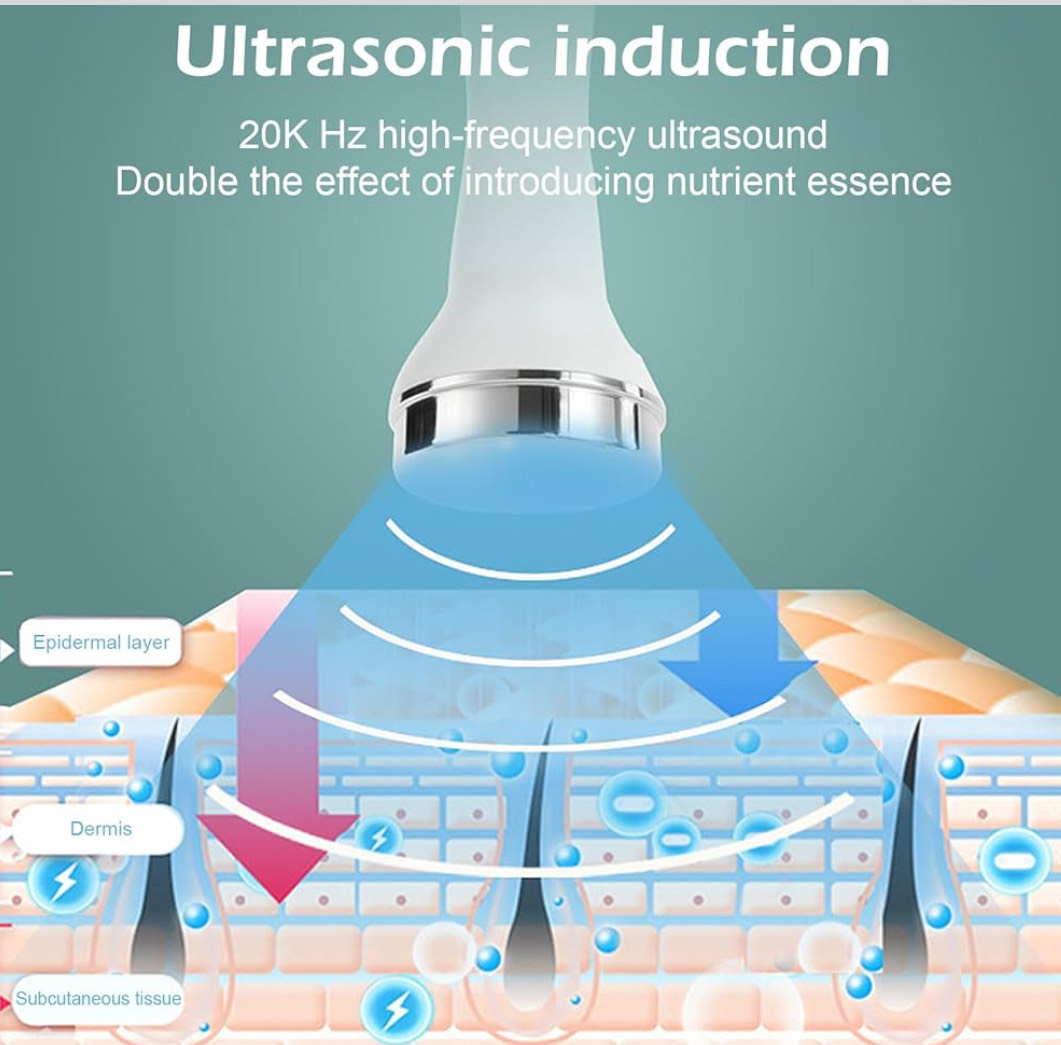 Ultrasonic induction

20K Hz high-frequency ultrasound
Double the effect of introducing nutrient essence

Epidermal layer

Dermis

Subcutaneous tissue